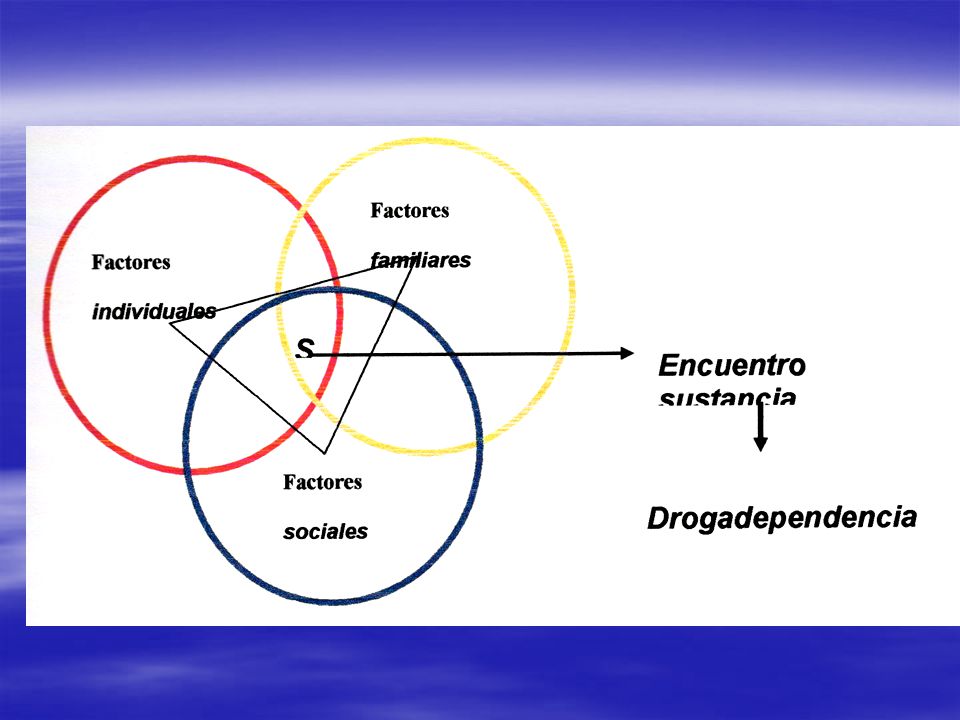 Factores individuales

Factores familiares

S

Factores sociales

Encuentro sustancia

Drogadependencia